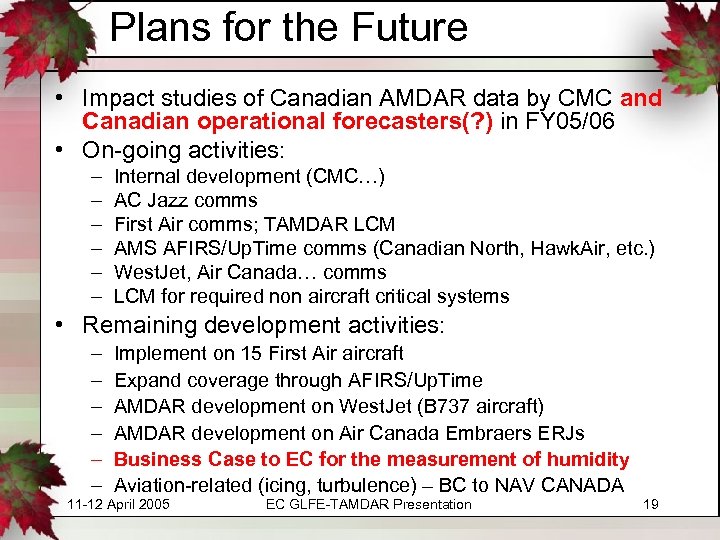 Plans for the Future

• Impact studies of Canadian AMDAR data by CMC and Canadian operational forecasters(?) in FY05/06

• On-going activities:
– Internal development (CMC…)
– AC Jazz comms
– First Air comms; TAMDAR LCM
– AMS AFIRS/UpTime comms (Canadian North, HawkAir, etc.)
– WestJet, Air Canada… comms
– LCM for required non aircraft critical systems

• Remaining development activities:
– Implement on 15 First Air aircraft
– Expand coverage through AFIRS/UpTime
– AMDAR development on WestJet (B737 aircraft)
– AMDAR development on Air Canada Embraers ERJs
– Business Case to EC for the measurement of humidity
– Aviation-related (icing, turbulence) – BC to NAV CANADA

11-12 April 2005 EC GLFE-TAMDAR Presentation 19